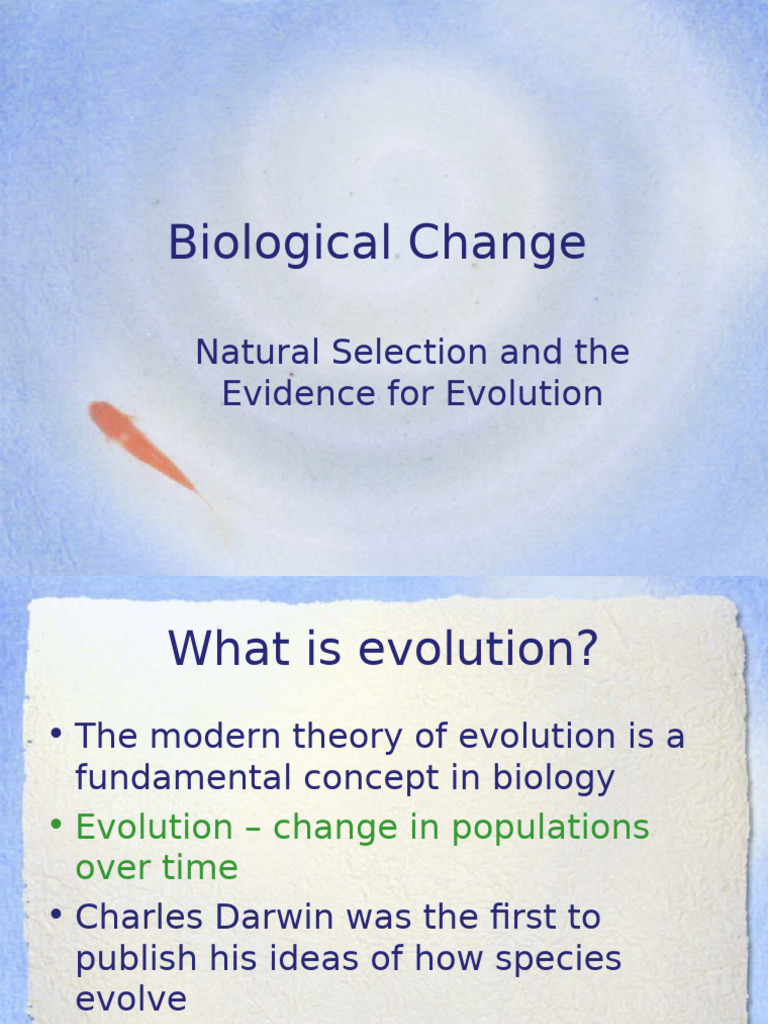 Biological Change

Natural Selection and the Evidence for Evolution

What is evolution?

• The modern theory of evolution is a fundamental concept in biology
• Evolution – change in populations over time
• Charles Darwin was the first to publish his ideas of how species evolve